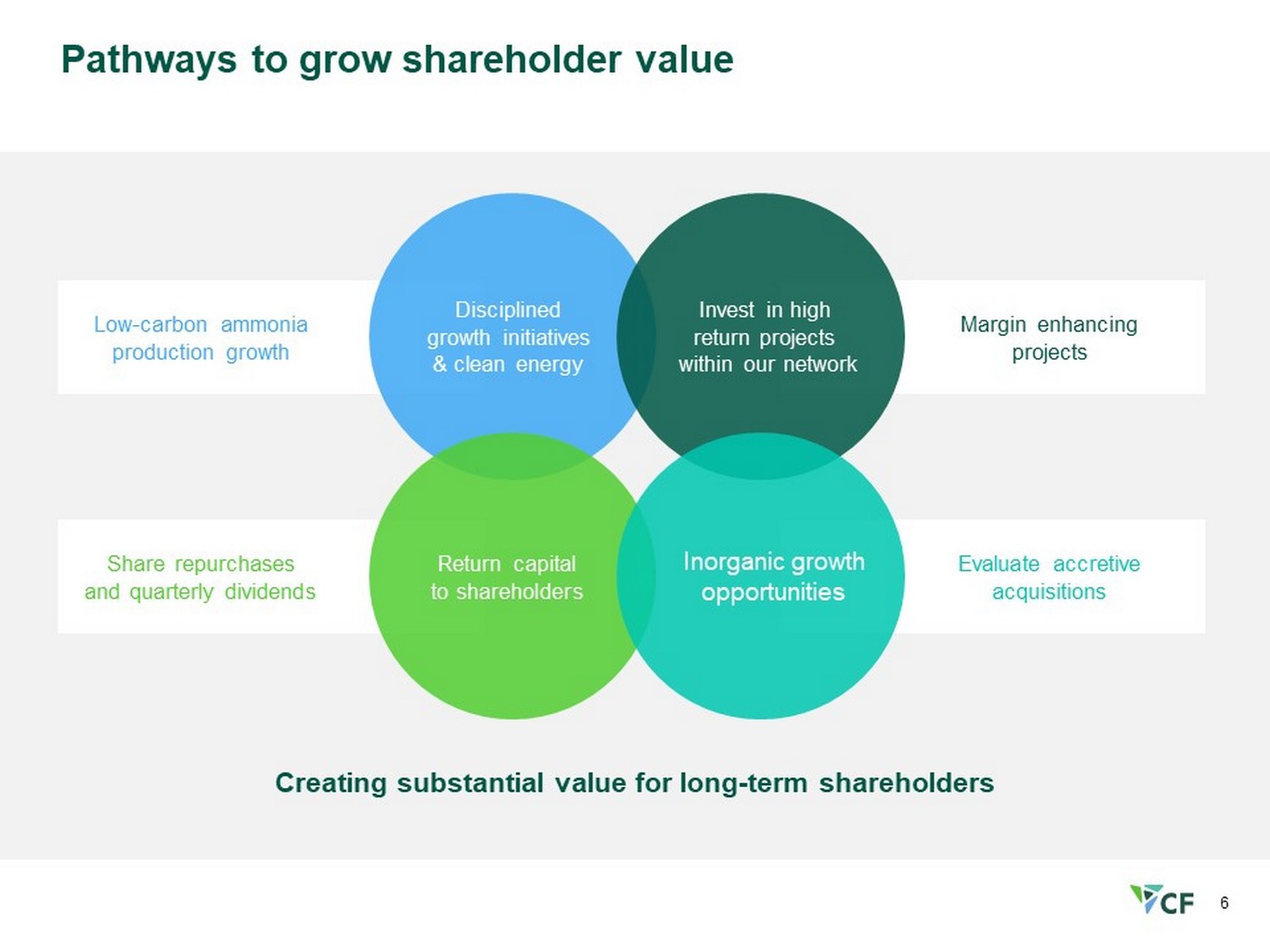 Pathways to grow shareholder value

Low-carbon ammonia production growth

Disciplined growth initiatives & clean energy

Invest in high return projects within our network

Margin enhancing projects

Share repurchases and quarterly dividends

Return capital to shareholders

Inorganic growth opportunities

Evaluate accretive acquisitions

Creating substantial value for long-term shareholders

CF

6